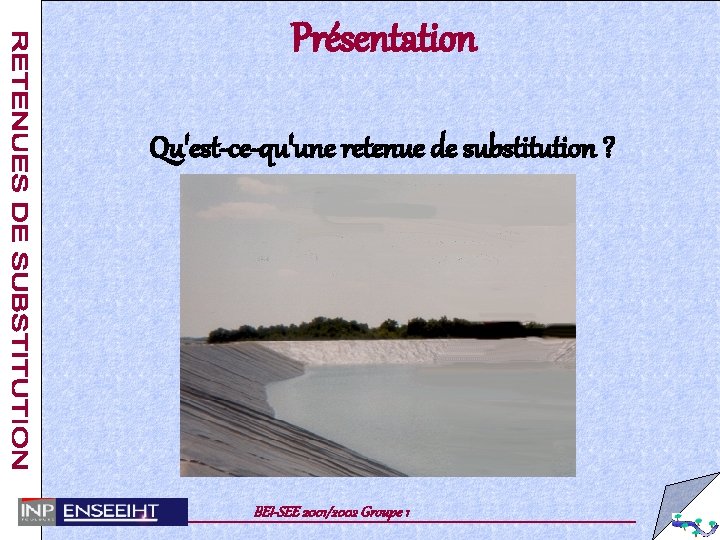 RETENUES DE SUBSTITUTION

Présentation

Qu'est-ce-qu'une retenue de substitution ?

INP ENSEEIHT

BEI-SEE 2001/2002 Groupe 1